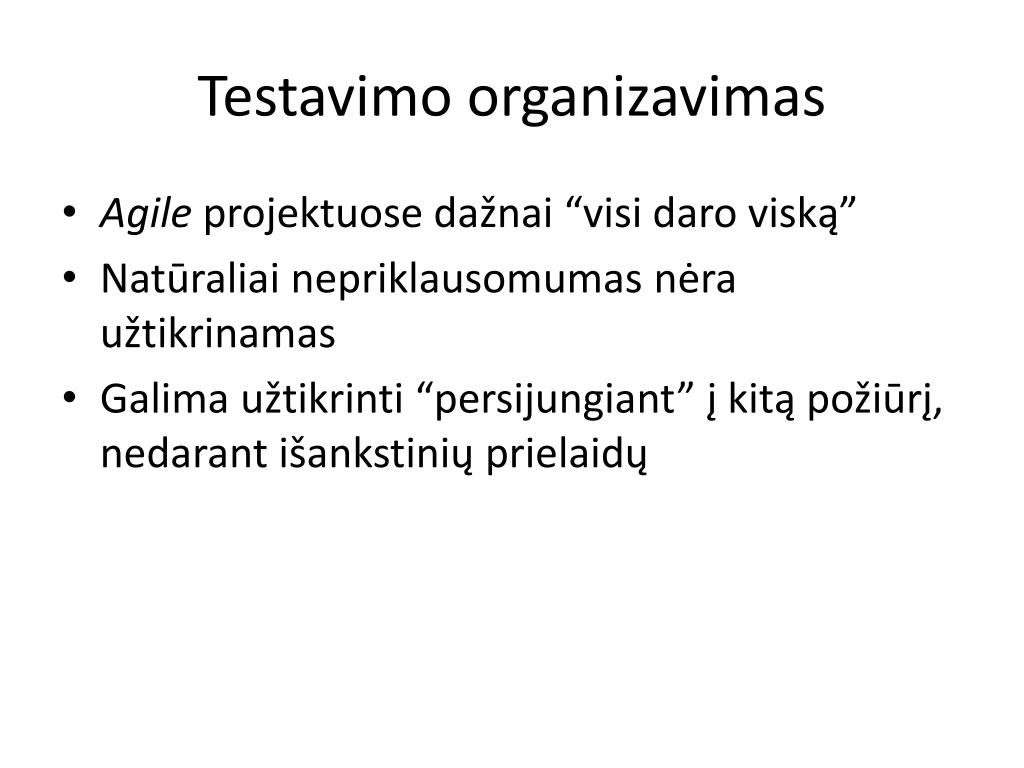 Testavimo organizavimas

• Agile projektuose dažnai “visi daro viską”
• Natūraliai nepriklausomumas nėra užtikrinamas
• Galima užtikrinti “persijungiant” į kitą požiūrį, nedarant išankstinių prielaidų